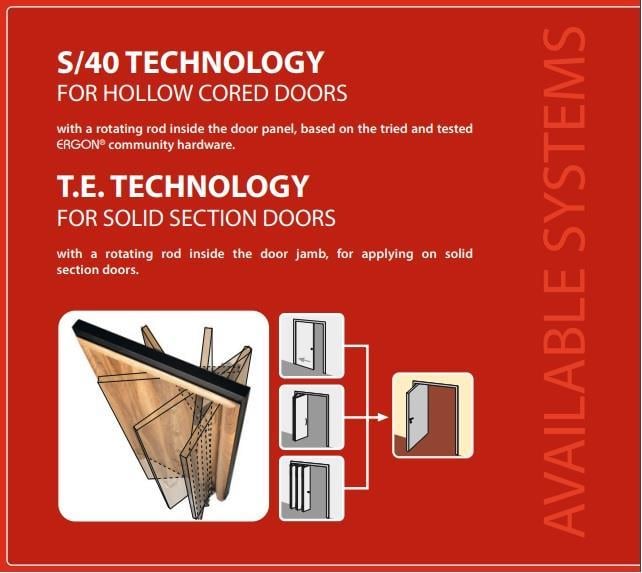 S/40 TECHNOLOGY
FOR HOLLOW CORED DOORS

with a rotating rod inside the door panel, based on the tried and tested ERGON® community hardware.

T.E. TECHNOLOGY
FOR SOLID SECTION DOORS

with a rotating rod inside the door jamb, for applying on solid section doors.

AVAILABLE SYSTEMS